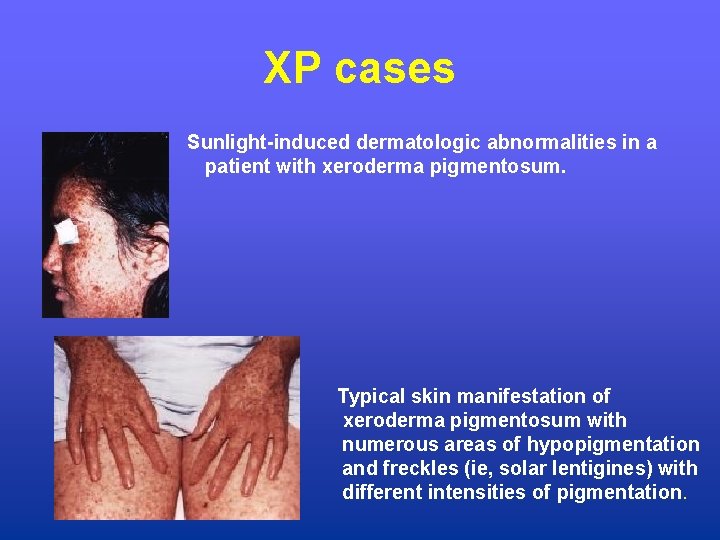 XP cases

Sunlight-induced dermatologic abnormalities in a patient with xeroderma pigmentosum.

Typical skin manifestation of xeroderma pigmentosum with numerous areas of hypopigmentation and freckles (ie, solar lentigines) with different intensities of pigmentation.